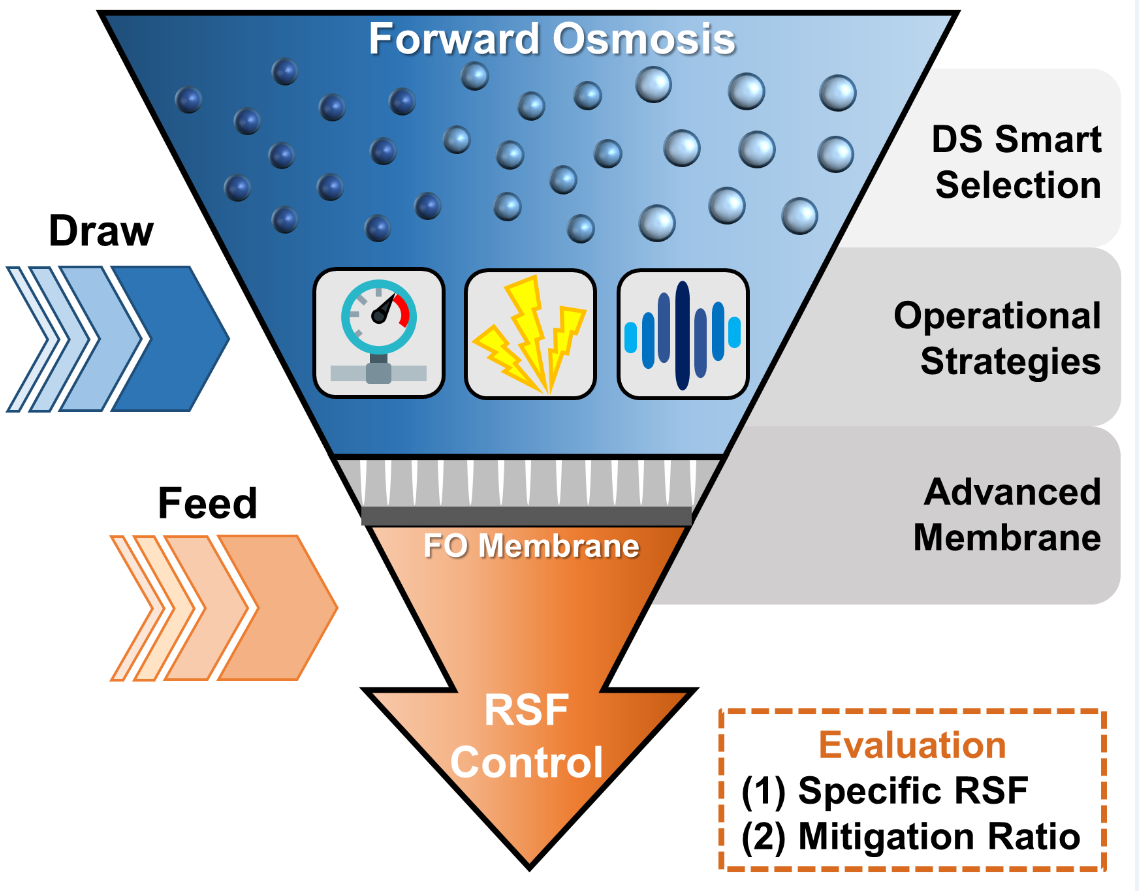 Forward Osmosis

DS Smart Selection

Draw

Operational Strategies

Feed

Advanced Membrane

FO Membrane

RSF Control

Evaluation
(1) Specific RSF
(2) Mitigation Ratio